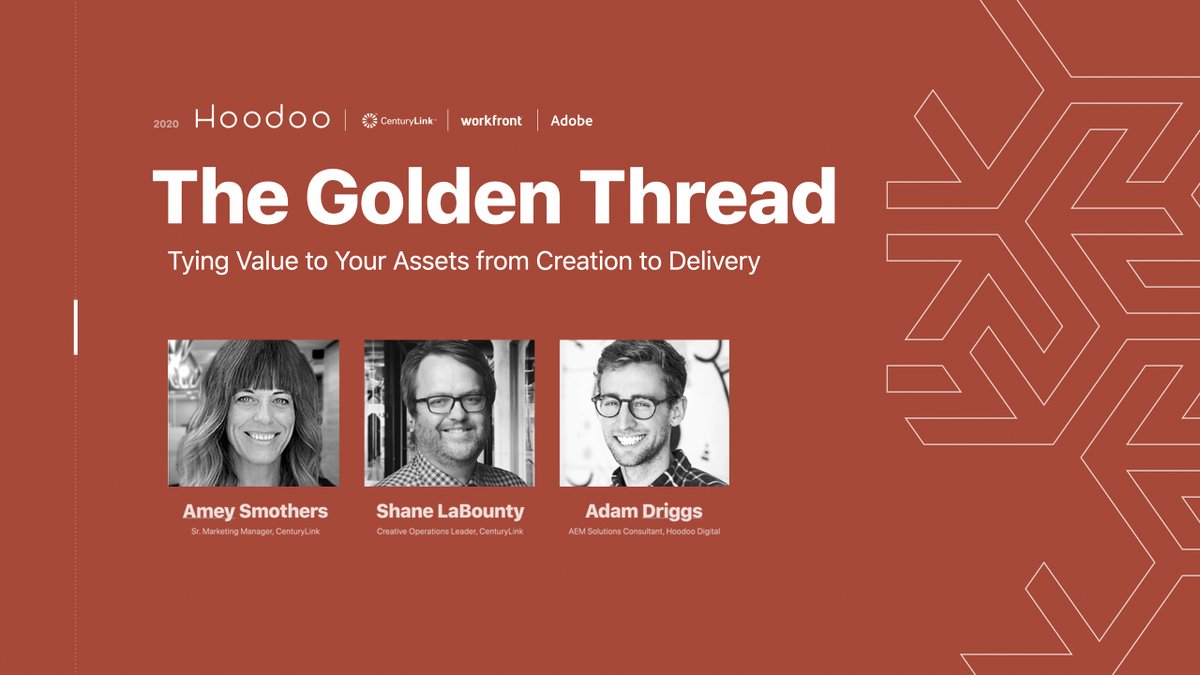 2020 Hoodoo | CenturyLink | workfront | Adobe

The Golden Thread

Tying Value to Your Assets from Creation to Delivery

Amey Smothers
Sr. Marketing Manager, CenturyLink

Shane LaBounty
Creative Operations Leader, CenturyLink

Adam Driggs
AEM Solutions Consultant, Hoodoo Digital